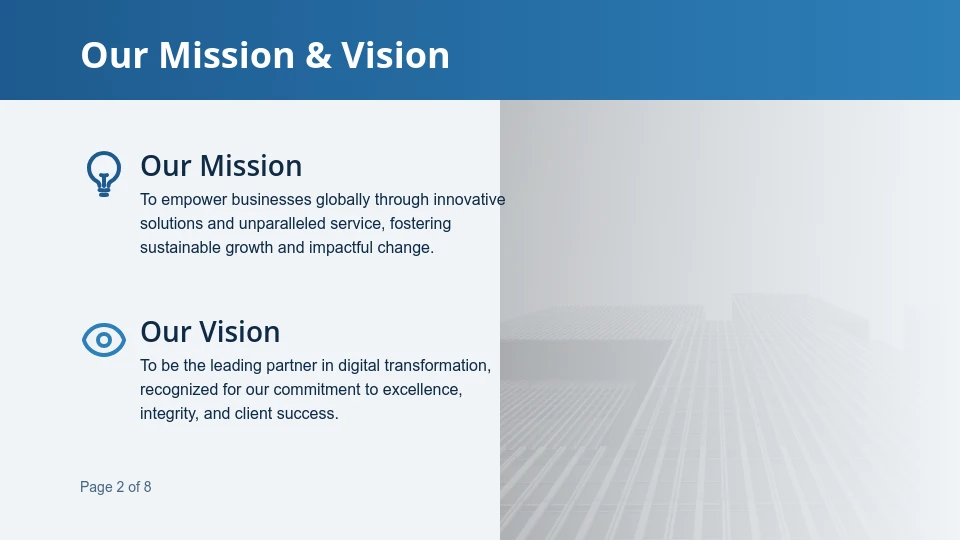 Our Mission & Vision

Our Mission

To empower businesses globally through innovative solutions and unparalleled service, fostering sustainable growth and impactful change.

Our Vision

To be the leading partner in digital transformation, recognized for our commitment to excellence, integrity, and client success.

Page 2 of 8